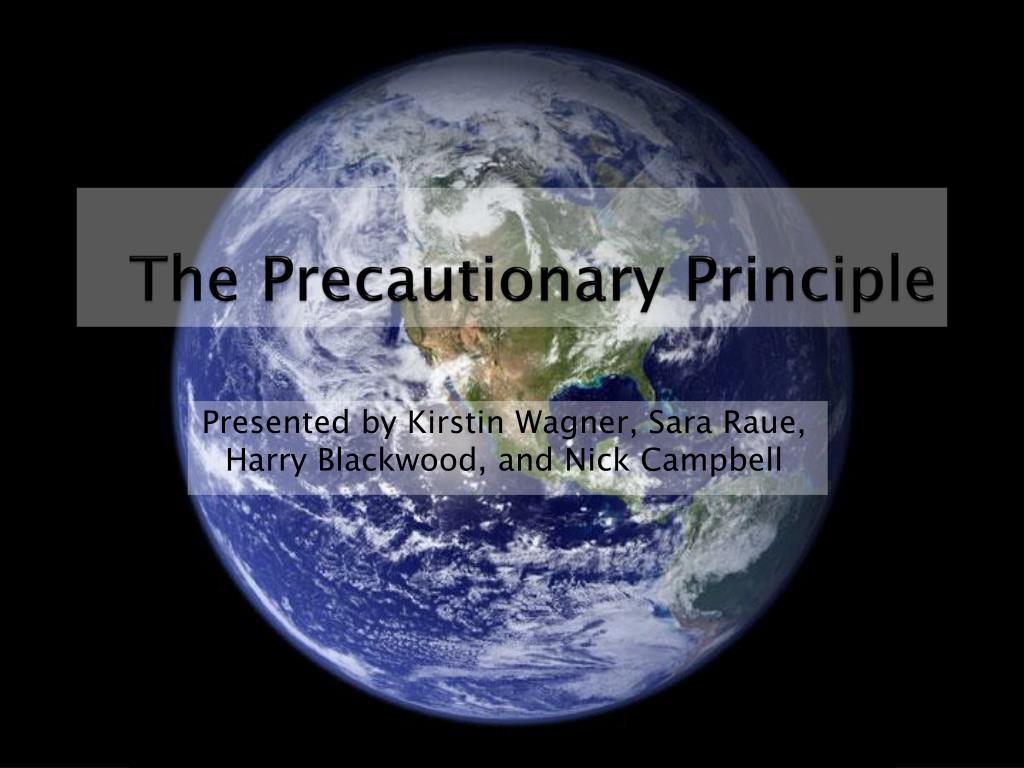 The Precautionary Principle

Presented by Kirstin Wagner, Sara Raue, Harry Blackwood, and Nick Campbell